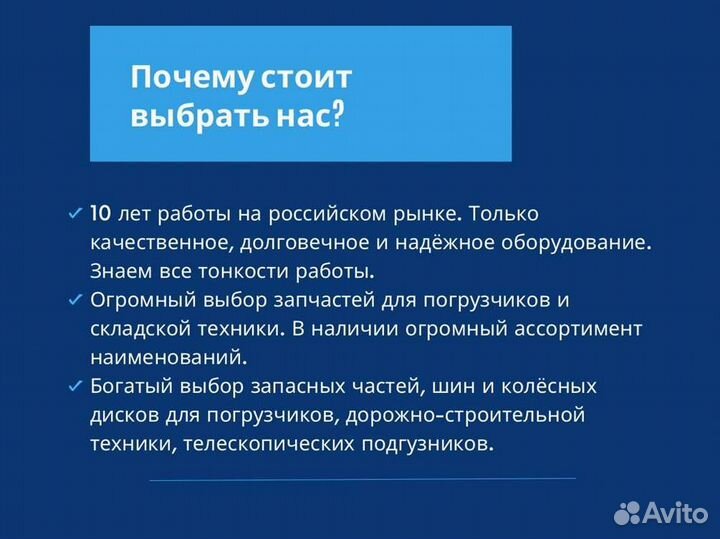 Почему стоит выбрать нас?

✓ 10 лет работы на российском рынке. Только качественное, долговечное и надёжное оборудование. Знаем все тонкости работы.
✓ Огромный выбор запчастей для погрузчиков и складской техники. В наличии огромный ассортимент наименований.
✓ Богатый выбор запасных частей, шин и колёсных дисков для погрузчиков, дорожно-строительной техники, телескопических подгузников.

Avito